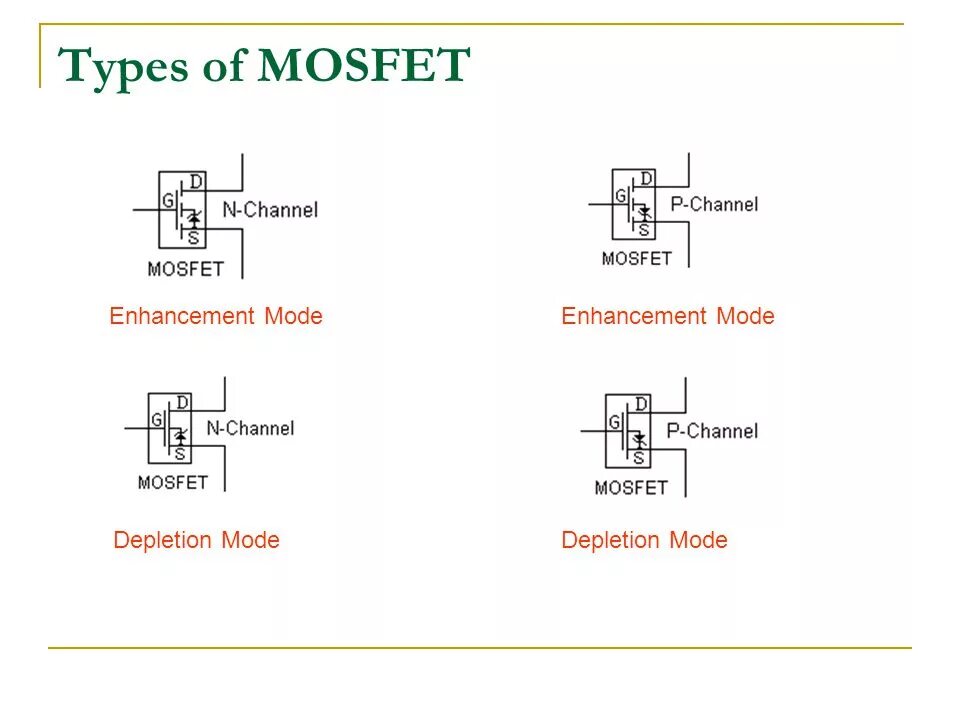 Types of MOSFET

D
G
S
N-Channel
MOSFET

Enhancement Mode

D
G
S
P-Channel
MOSFET

Enhancement Mode

D
G
S
N-Channel
MOSFET

Depletion Mode

D
G
S
P-Channel
MOSFET

Depletion Mode